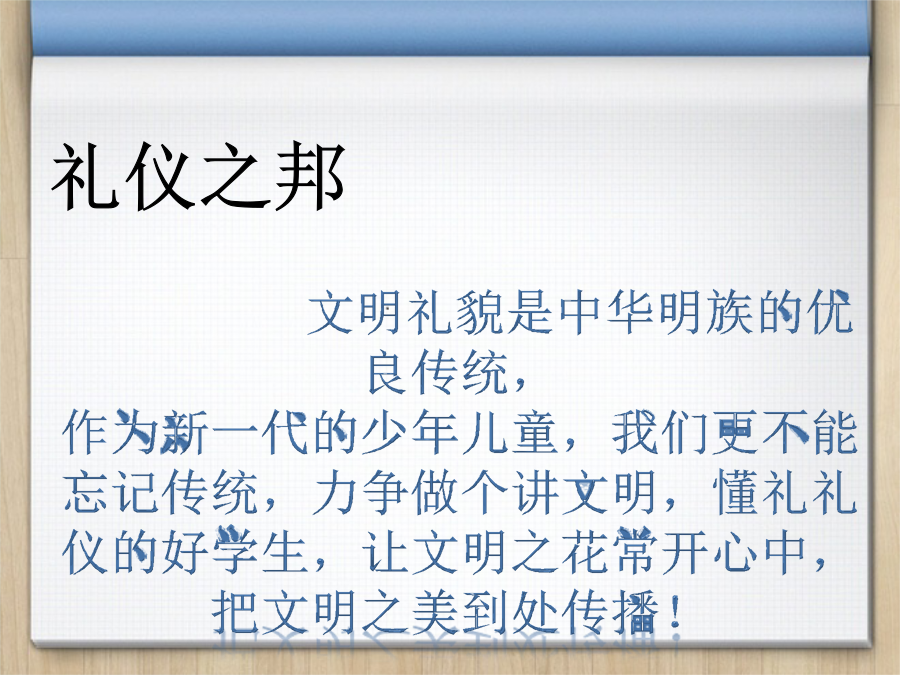 礼仪之邦

文明礼貌是中华明族的优良传统，
作为新一代的少年儿童，我们更不能忘记传统，力争做个讲文明，懂礼礼仪的好学生，让文明之花常开心中，把文明之美到处传播！